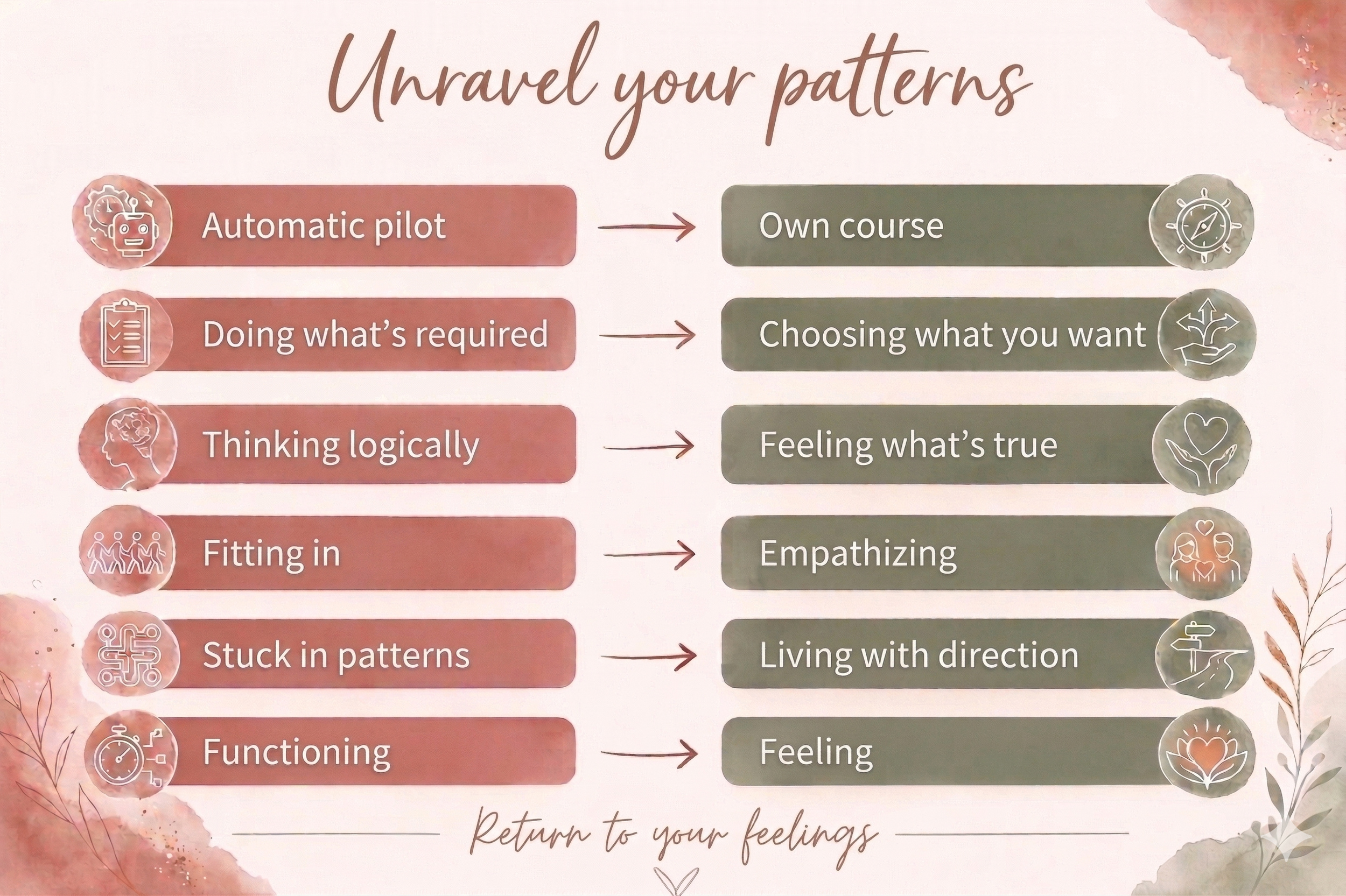 Unravel your patterns

Automatic pilot → Own course

Doing what's required → Choosing what you want

Thinking logically → Feeling what's true

Fitting in → Empathizing

Stuck in patterns → Living with direction

Functioning → Feeling

Return to your feelings